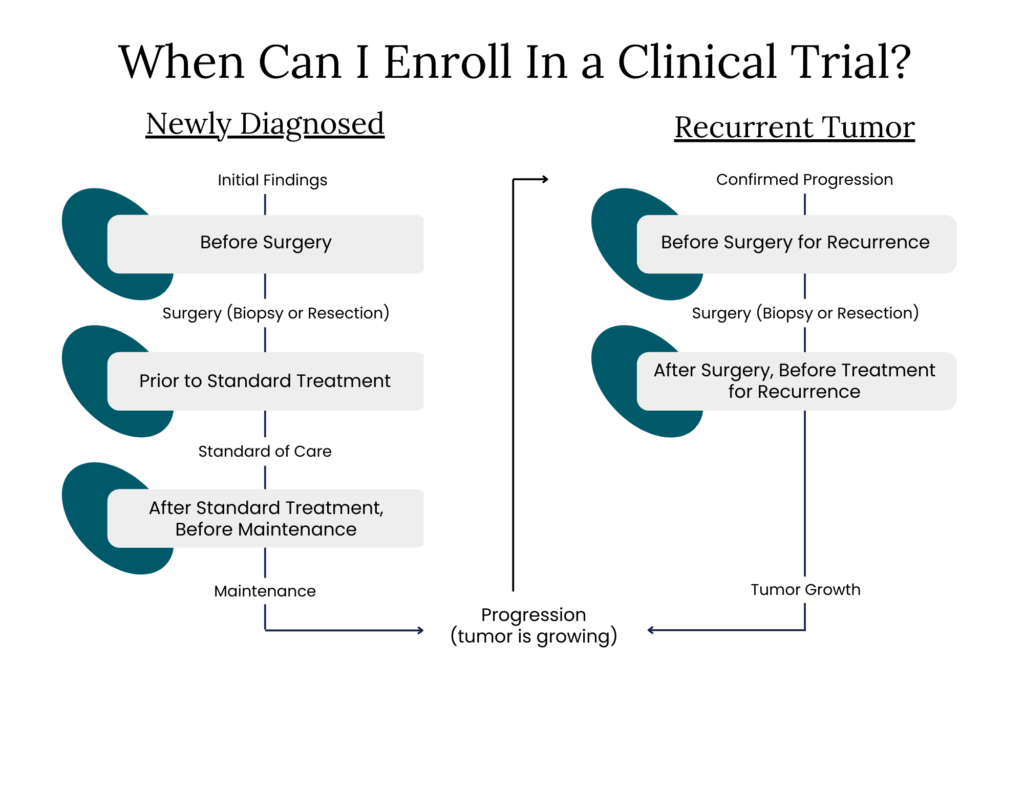 When Can I Enroll In a Clinical Trial?

Newly Diagnosed

Initial Findings

Before Surgery

Surgery (Biopsy or Resection)

Prior to Standard Treatment

Standard of Care

After Standard Treatment, Before Maintenance

Maintenance

Progression (tumor is growing)

Recurrent Tumor

Confirmed Progression

Before Surgery for Recurrence

Surgery (Biopsy or Resection)

After Surgery, Before Treatment for Recurrence

Tumor Growth